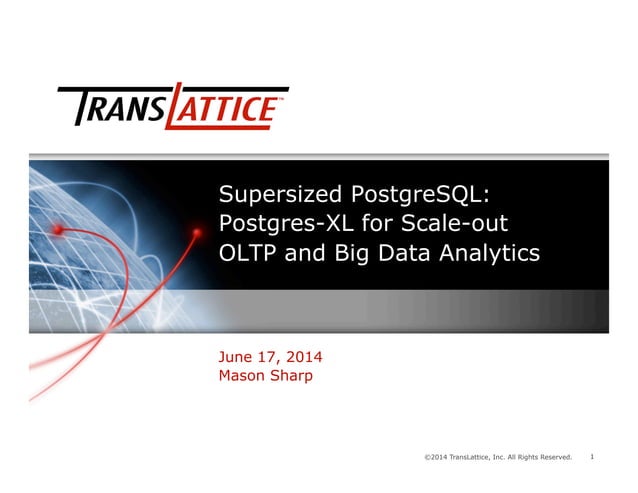 TRANSLATTICE™

Supersized PostgreSQL: Postgres-XL for Scale-out OLTP and Big Data Analytics

June 17, 2014
Mason Sharp

©2014 TransLattice, Inc. All Rights Reserved. 1